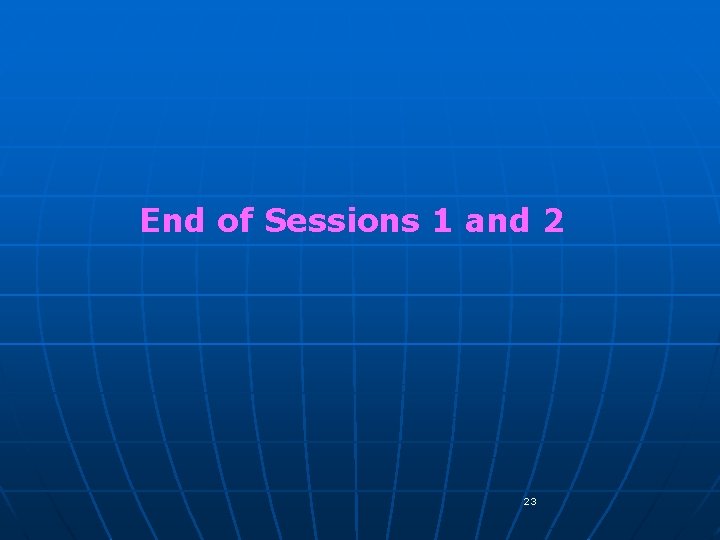 End of Sessions 1 and 2

23